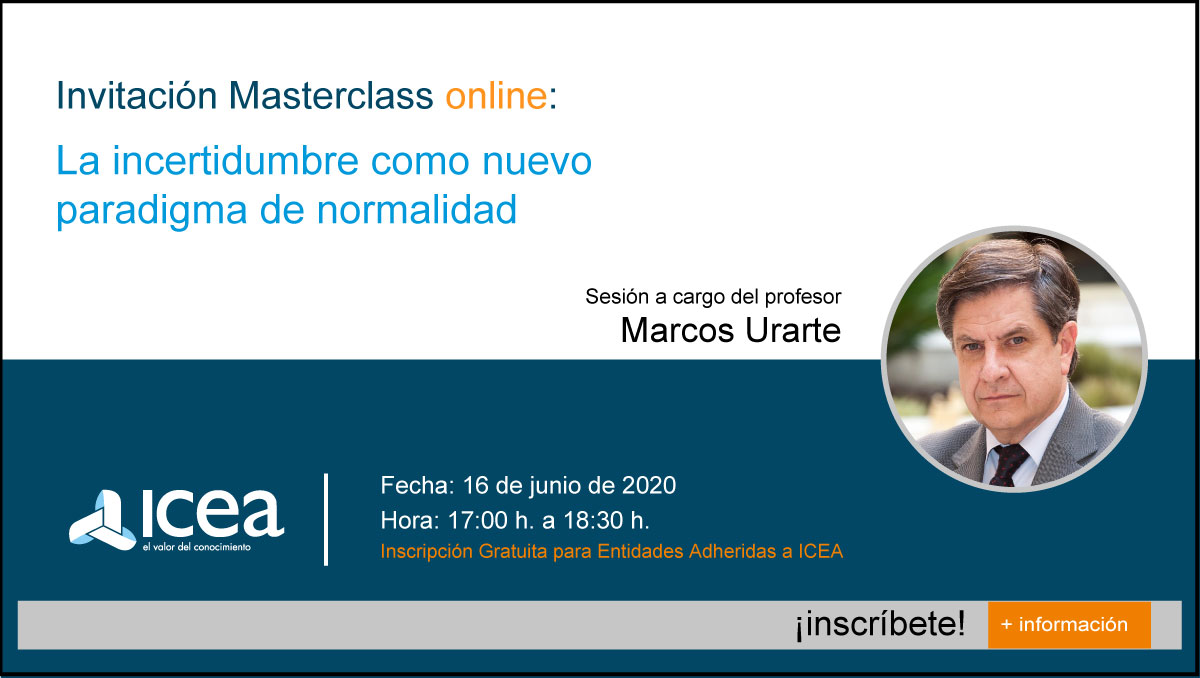 Invitación Masterclass online:

La incertidumbre como nuevo paradigma de normalidad

Sesión a cargo del profesor
Marcos Urarte

ICEA
el valor del conocimiento

Fecha: 16 de junio de 2020
Hora: 17:00 h. a 18:30 h.
Inscripción Gratuita para Entidades Adheridas a ICEA

¡inscríbete!

+ información